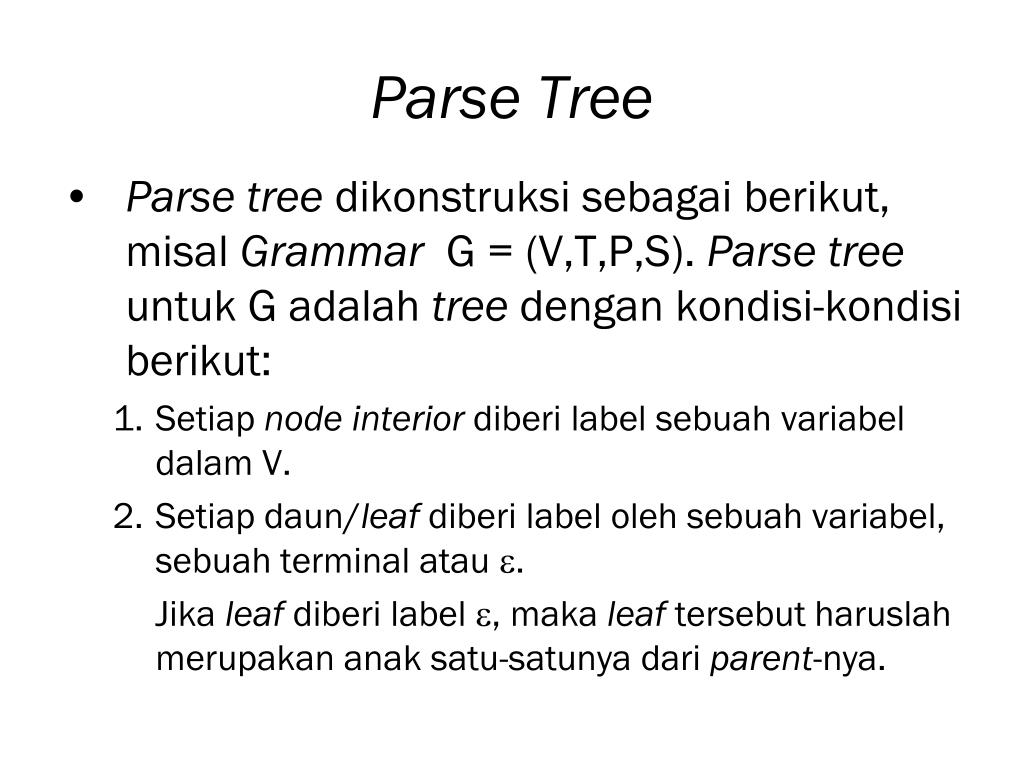 Parse Tree

• Parse tree dikonstruksi sebagai berikut, misal Grammar G = (V,T,P,S). Parse tree untuk G adalah tree dengan kondisi-kondisi berikut:

1. Setiap node interior diberi label sebuah variabel dalam V.

2. Setiap daun/leaf diberi label oleh sebuah variabel, sebuah terminal atau $\varepsilon$.

Jika leaf diberi label $\varepsilon$, maka leaf tersebut haruslah merupakan anak satu-satunya dari parent-nya.